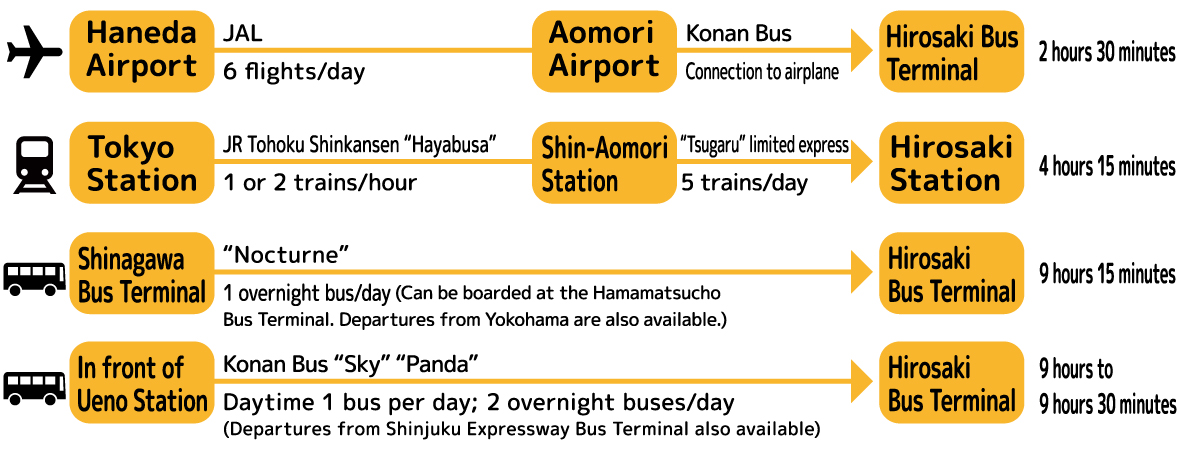 Haneda Airport

JAL

6 flights/day

Aomori Airport

Konan Bus

Connection to airplane

Hirosaki Bus Terminal

2 hours 30 minutes

Tokyo Station

JR Tohoku Shinkansen "Hayabusa"

1 or 2 trains/hour

Shin-Aomori Station

"Tsugaru" limited express

5 trains/day

Hirosaki Station

4 hours 15 minutes

Shinagawa Bus Terminal

"Nocturne"

1 overnight bus/day (Can be boarded at the Hamamatsucho Bus Terminal. Departures from Yokohama are also available.)

Hirosaki Bus Terminal

9 hours 15 minutes

In front of Ueno Station

Konan Bus "Sky" "Panda"

Daytime 1 bus per day; 2 overnight buses/day (Departures from Shinjuku Expressway Bus Terminal also available)

Hirosaki Bus Terminal

9 hours to 9 hours 30 minutes